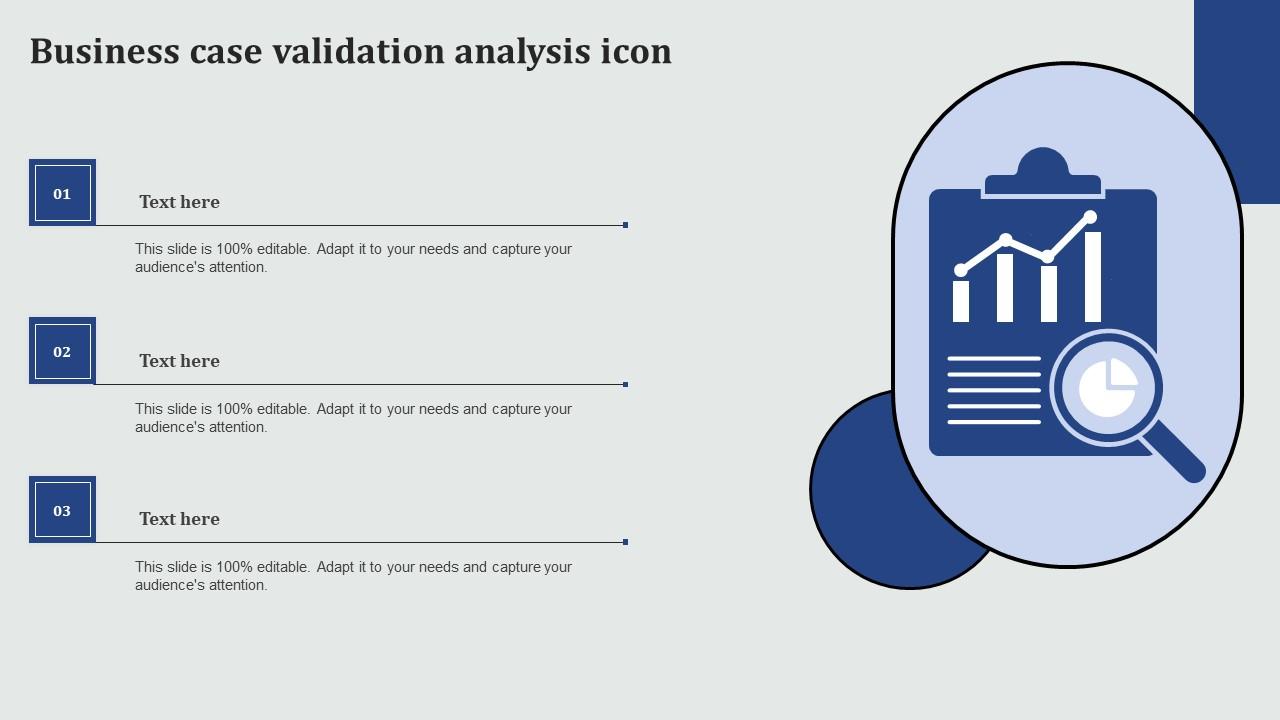 Business case validation analysis icon

01

Text here

This slide is 100% editable. Adapt it to your needs and capture your audience's attention.

02

Text here

This slide is 100% editable. Adapt it to your needs and capture your audience's attention.

03

Text here

This slide is 100% editable. Adapt it to your needs and capture your audience's attention.